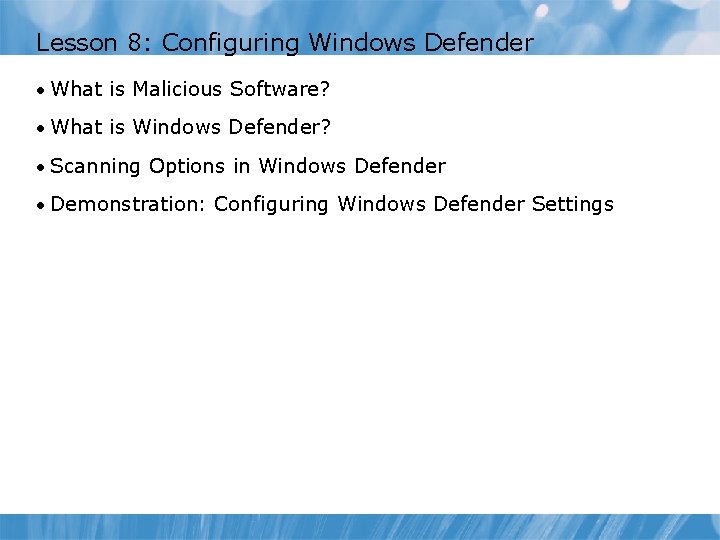 Lesson 8: Configuring Windows Defender

• What is Malicious Software?

• What is Windows Defender?

• Scanning Options in Windows Defender

• Demonstration: Configuring Windows Defender Settings